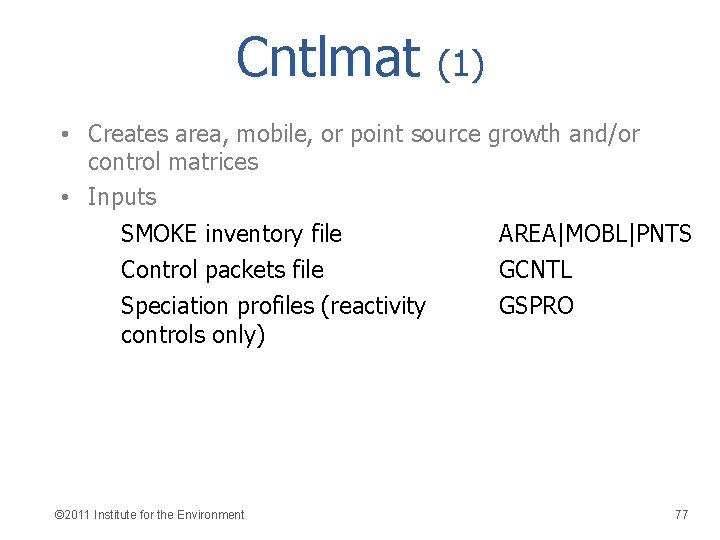 Cntlmat (1)

• Creates area, mobile, or point source growth and/or control matrices

• Inputs

| | |
|---|---|
| SMOKE inventory file | AREA\|MOBL\|PNTS |
| Control packets file | GCNTL |
| Speciation profiles (reactivity controls only) | GSPRO |

©2011 Institute for the Environment

77